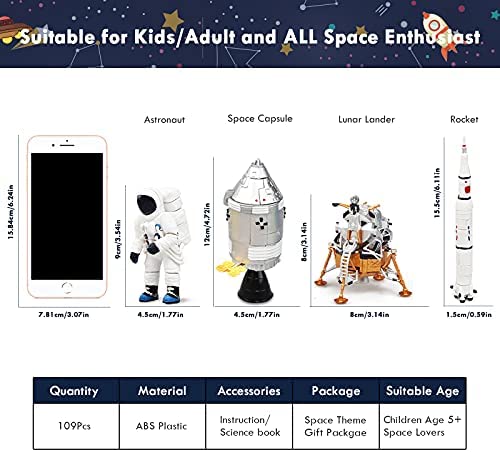 Suitable for Kids/Adult and ALL Space Enthusiast

Astronaut

Space Capsule

Lunar Lander

Rocket

15.84cm/6.24in

7.81cm/3.07in

9cm/3.54in

4.5cm/1.77in

12cm/4.72in

4.5cm/1.77in

8cm/3.14in

8cm/3.14in

15.5cm/6.11in

1.5cm/0.59in

| Quantity | Material | Accessories | Package | Suitable Age |
|---|---|---|---|---|
| 109Pcs | ABS Plastic | Instruction/ Science book | Space Theme Gift Packgae | Children Age 5+ Space Lovers |